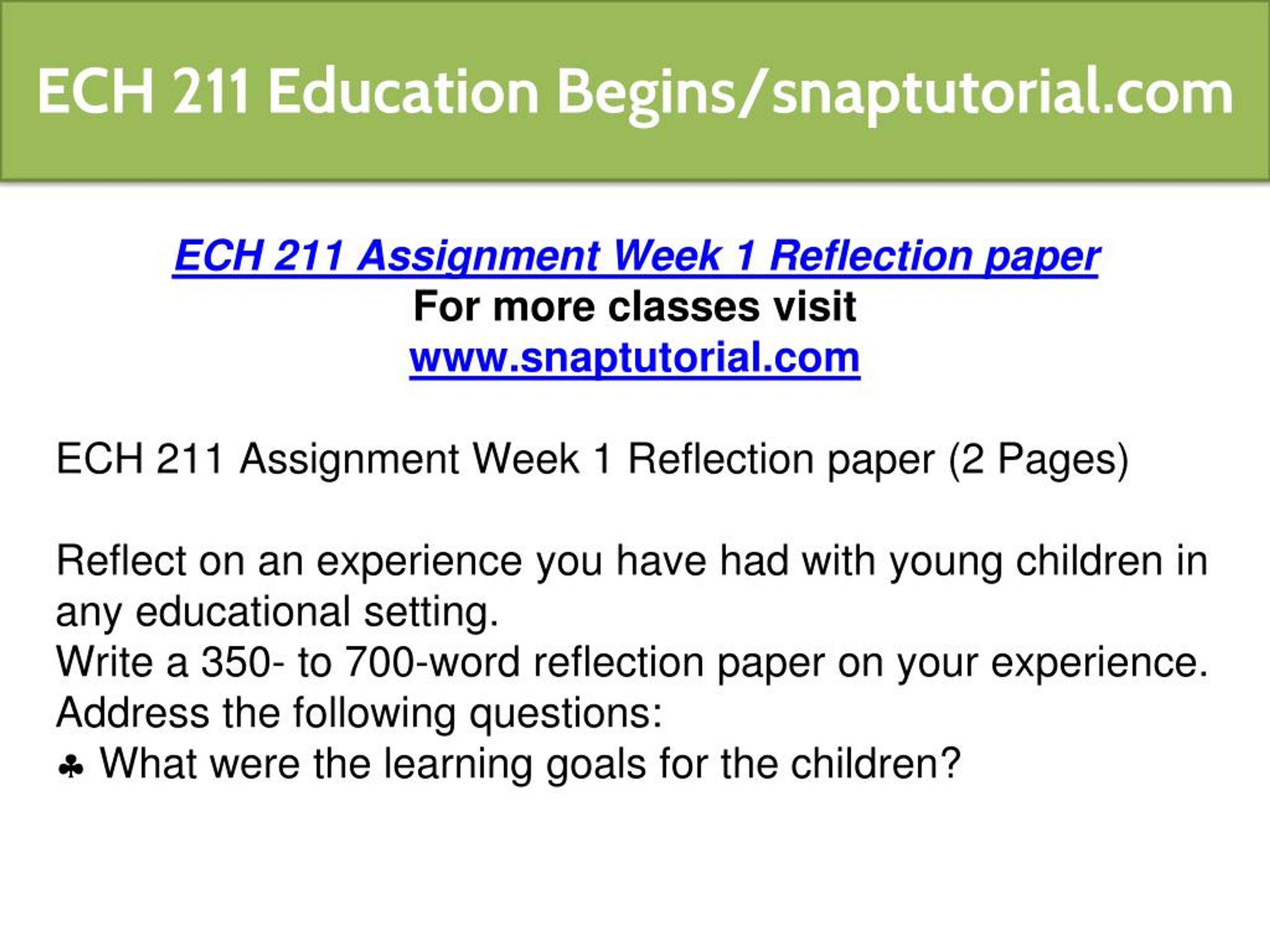 ECH 211 Education Begins/snaptutorial.com

ECH 211 Assignment Week 1 Reflection paper
For more classes visit
www.snaptutorial.com

ECH 211 Assignment Week 1 Reflection paper (2 Pages)

Reflect on an experience you have had with young children in any educational setting.
Write a 350- to 700-word reflection paper on your experience.
Address the following questions:
♣ What were the learning goals for the children?